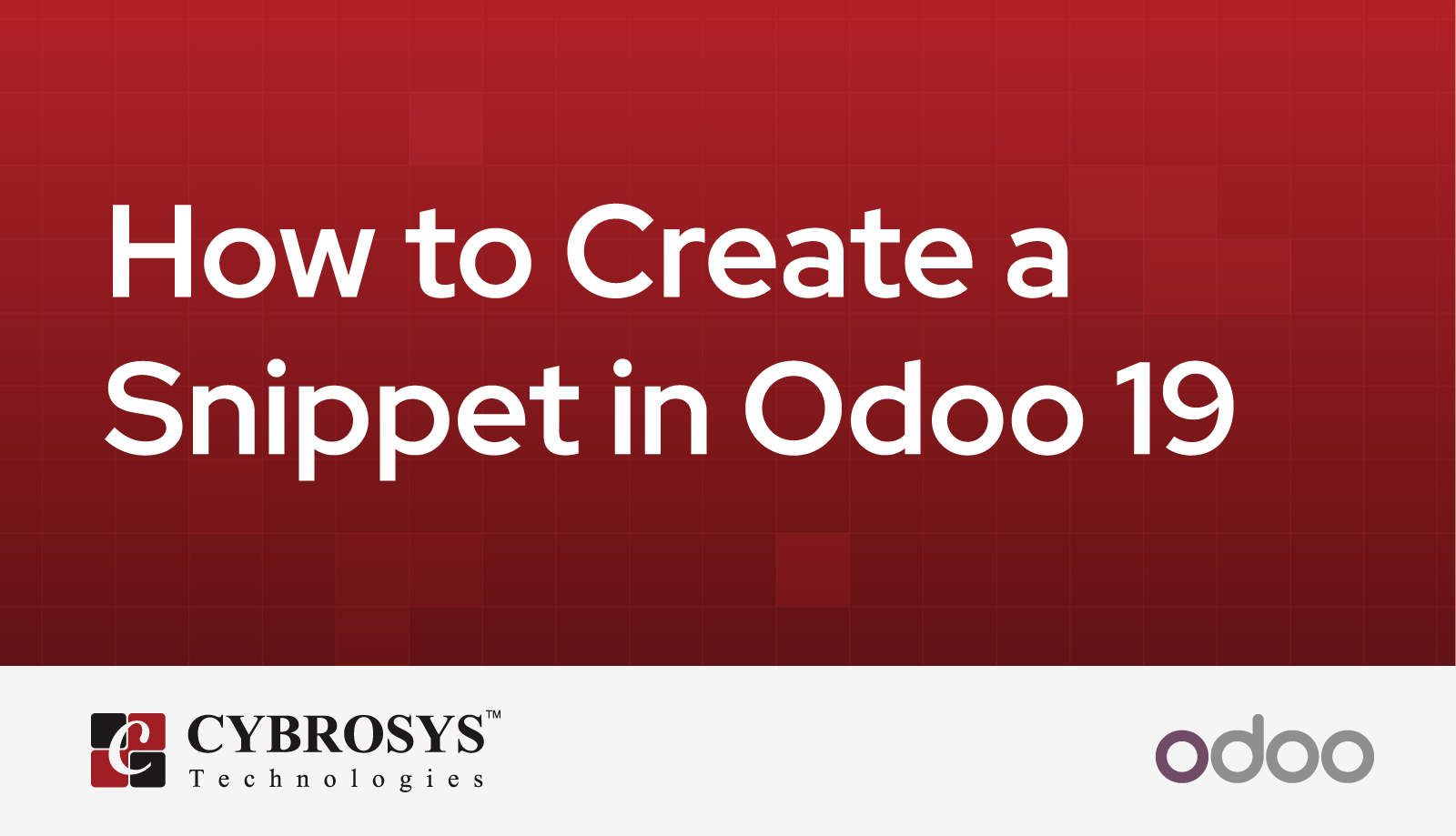 How to Create a Snippet in Odoo 19

CYBROSYS™
Technologies

odoo